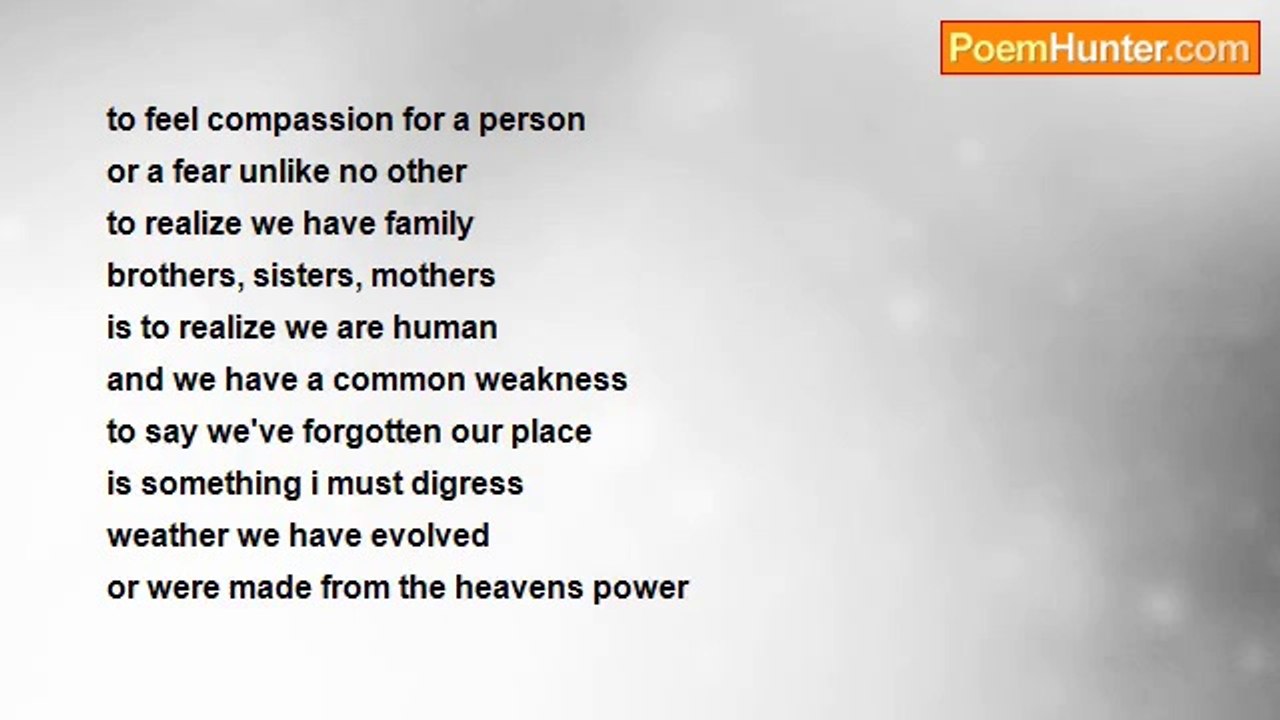 PoemHunter.com

to feel compassion for a person
or a fear unlike no other
to realize we have family
brothers, sisters, mothers
is to realize we are human
and we have a common weakness
to say we've forgotten our place
is something i must digress
weather we have evolved
or were made from the heavens power